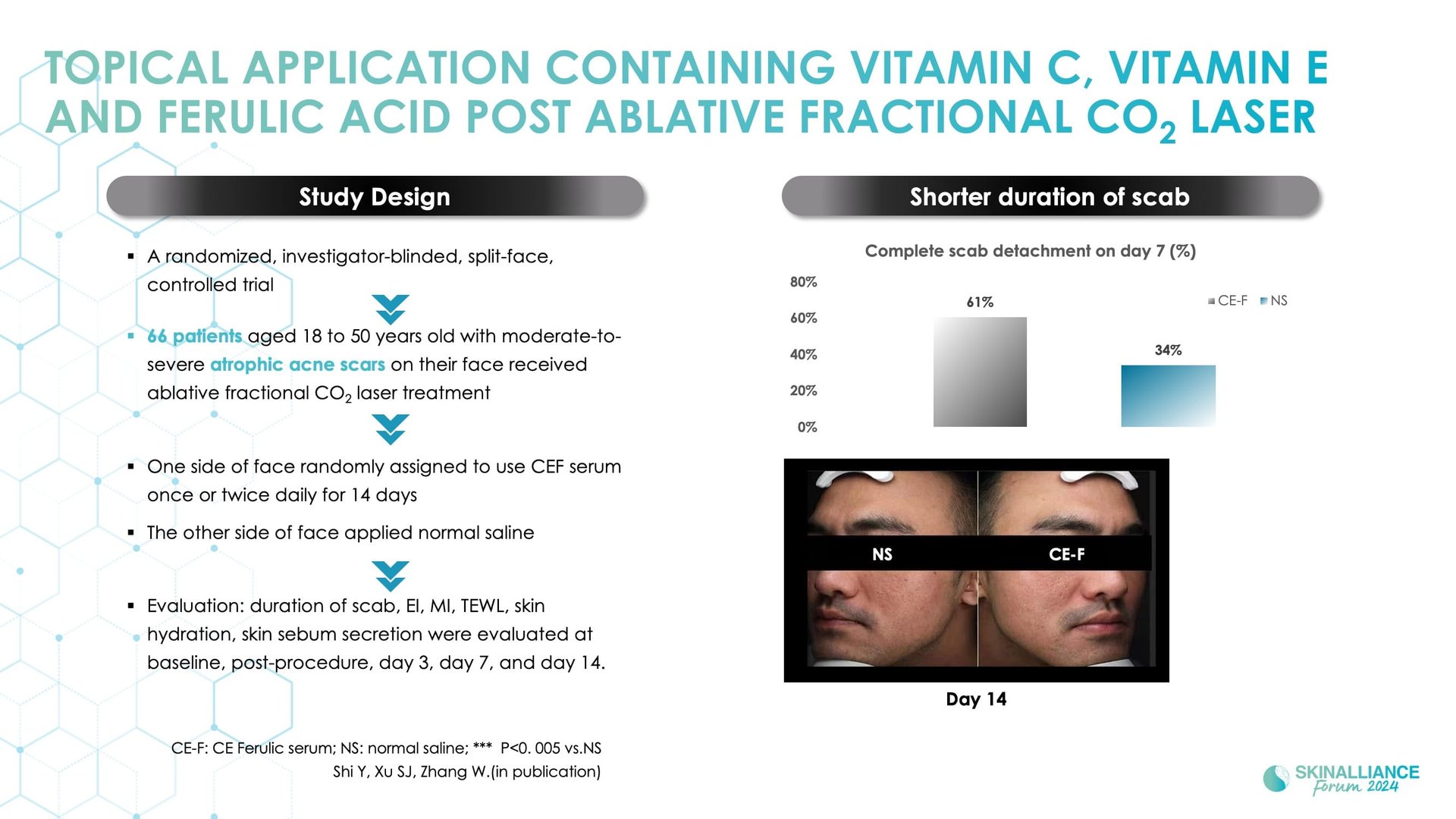 TOPICAL APPLICATION CONTAINING VITAMIN C, VITAMIN E AND FERULIC ACID POST ABLATIVE FRACTIONAL $CO_2$ LASER

Study Design

▪ A randomized, investigator-blinded, split-face, controlled trial

▪ 66 patients aged 18 to 50 years old with moderate-to-severe atrophic acne scars on their face received ablative fractional $CO_2$ laser treatment

▪ One side of face randomly assigned to use CEF serum once or twice daily for 14 days

▪ The other side of face applied normal saline

▪ Evaluation: duration of scab, EI, MI, TEWL, skin hydration, skin sebum secretion were evaluated at baseline, post-procedure, day 3, day 7, and day 14.

CE-F: CE Ferulic serum; NS: normal saline; *** P<0. 005 vs.NS
Shi Y, Xu SJ, Zhang W.(in publication)

Shorter duration of scab

Complete scab detachment on day 7 (%)

80%
60%
40%
20%
0%

61%
34%

CE-F NS

NS
CE-F

Day 14

SKINALLIANCE Forum 2024